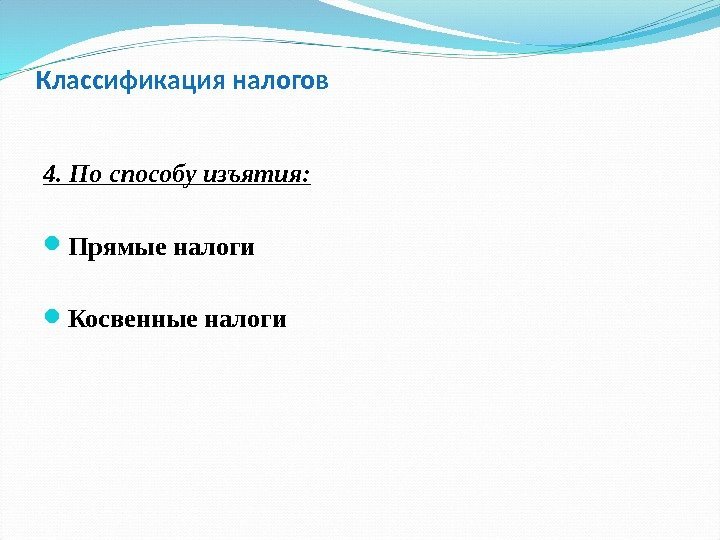 Классификация налогов

4. По способу изъятия:

Прямые налоги

Косвенные налоги